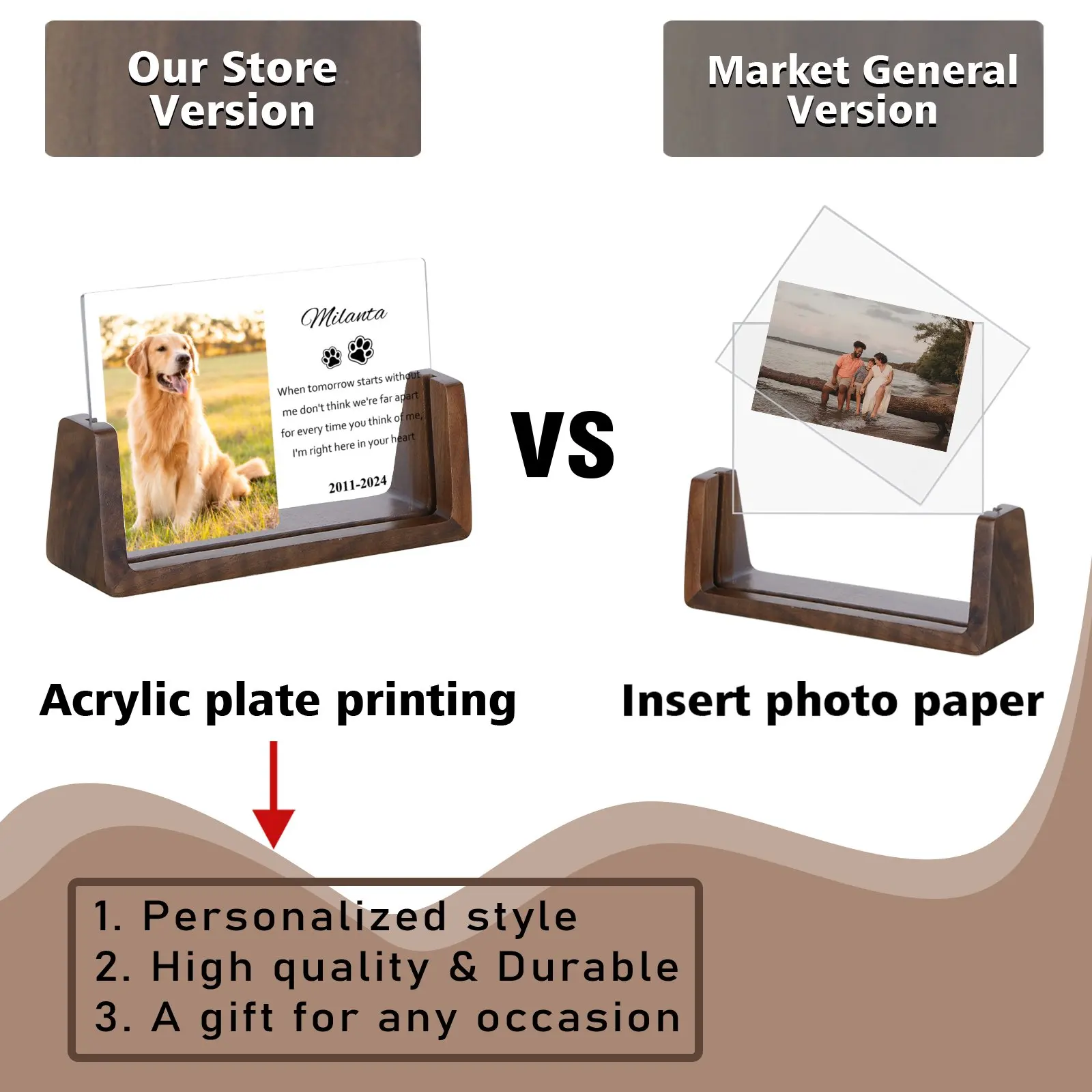 Our Store Version

Market General Version

Milanta

When tomorrow starts without me don't think we're far apart for every time you think of me, I'm right here in your heart

2011-2024

VS

Acrylic plate printing

Insert photo paper

1. Personalized style
2. High quality & Durable
3. A gift for any occasion